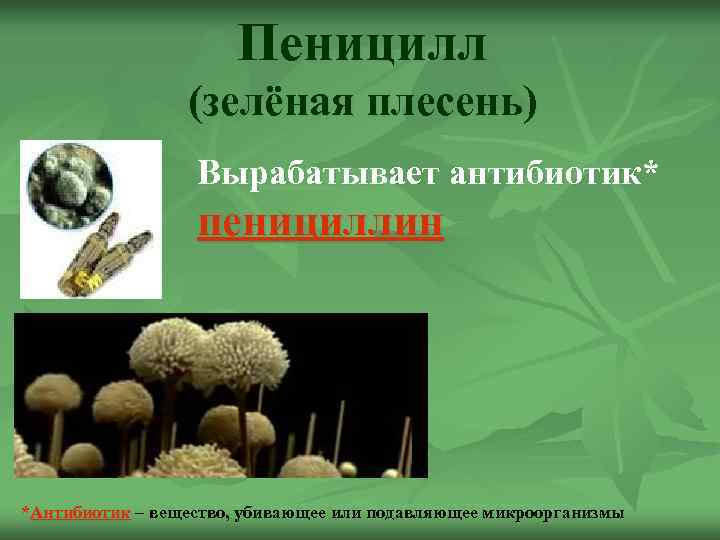 Пеницилл
(зелёная плесень)

Вырабатывает антибиотик*
пенициллин

*Антибиотик – вещество, убивающее или подавляющее микроорганизмы